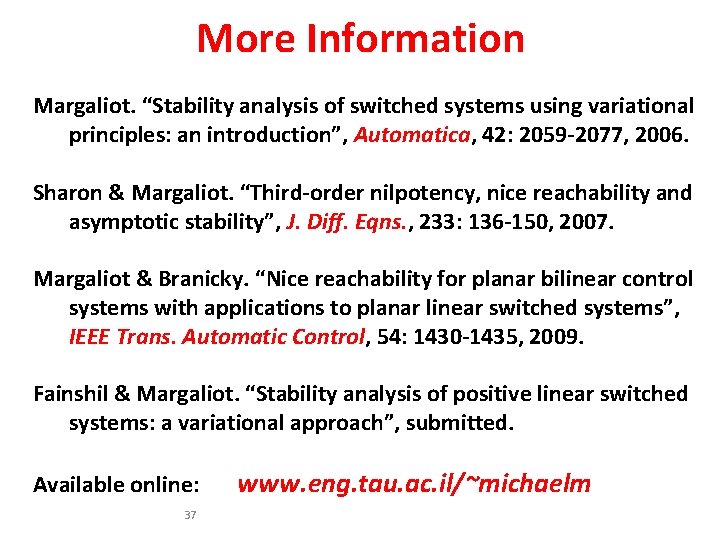 More Information

Margaliot. “Stability analysis of switched systems using variational principles: an introduction”, Automatica, 42: 2059-2077, 2006.

Sharon & Margaliot. “Third-order nilpotency, nice reachability and asymptotic stability”, J. Diff. Eqns., 233: 136-150, 2007.

Margaliot & Branicky. “Nice reachability for planar bilinear control systems with applications to planar linear switched systems”, IEEE Trans. Automatic Control, 54: 1430-1435, 2009.

Fainshil & Margaliot. “Stability analysis of positive linear switched systems: a variational approach”, submitted.

Available online: www.eng.tau.ac.il/~michaelm

37